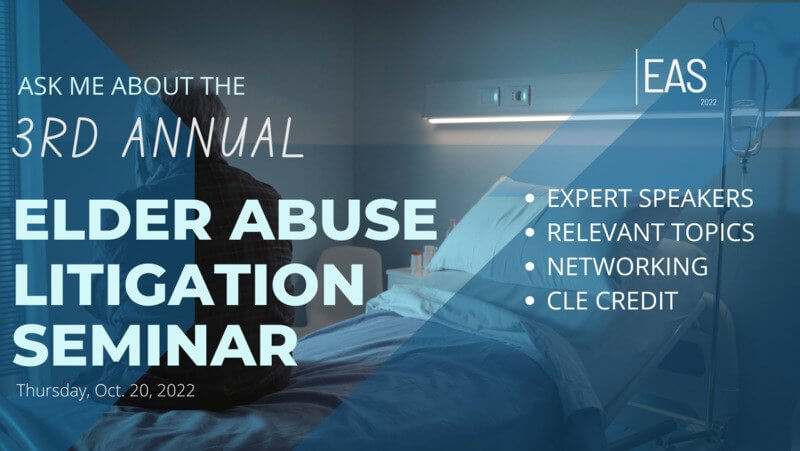 ASK ME ABOUT THE
3RD ANNUAL
ELDER ABUSE LITIGATION SEMINAR
Thursday, Oct. 20, 2022

EAS
2022

• EXPERT SPEAKERS
• RELEVANT TOPICS
• NETWORKING
• CLE CREDIT